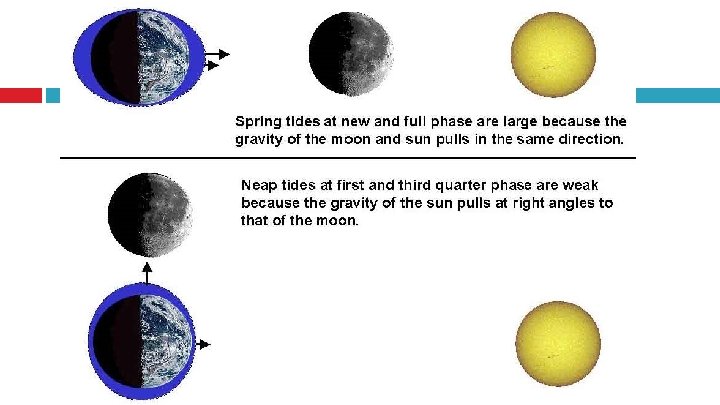 Spring tides at new and full phase are large because the gravity of the moon and sun pulls in the same direction.

Neap tides at first and third quarter phase are weak because the gravity of the sun pulls at right angles to that of the moon.